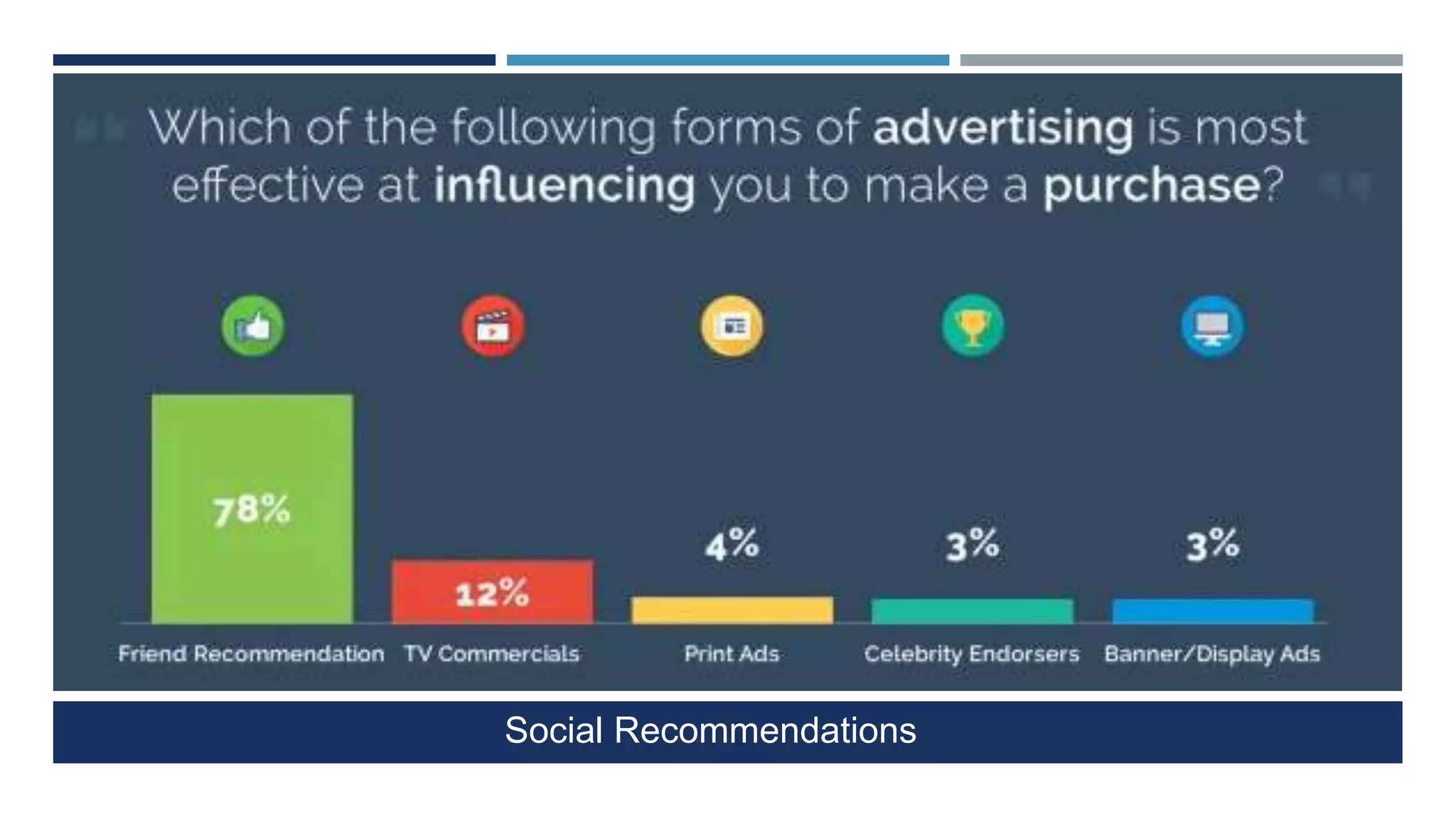 Which of the following forms of advertising is most effective at influencing you to make a purchase?

78%

12%

4%

3%

3%

Friend Recommendation

TV Commercials

Print Ads

Celebrity Endorsers

Banner/Display Ads

Social Recommendations